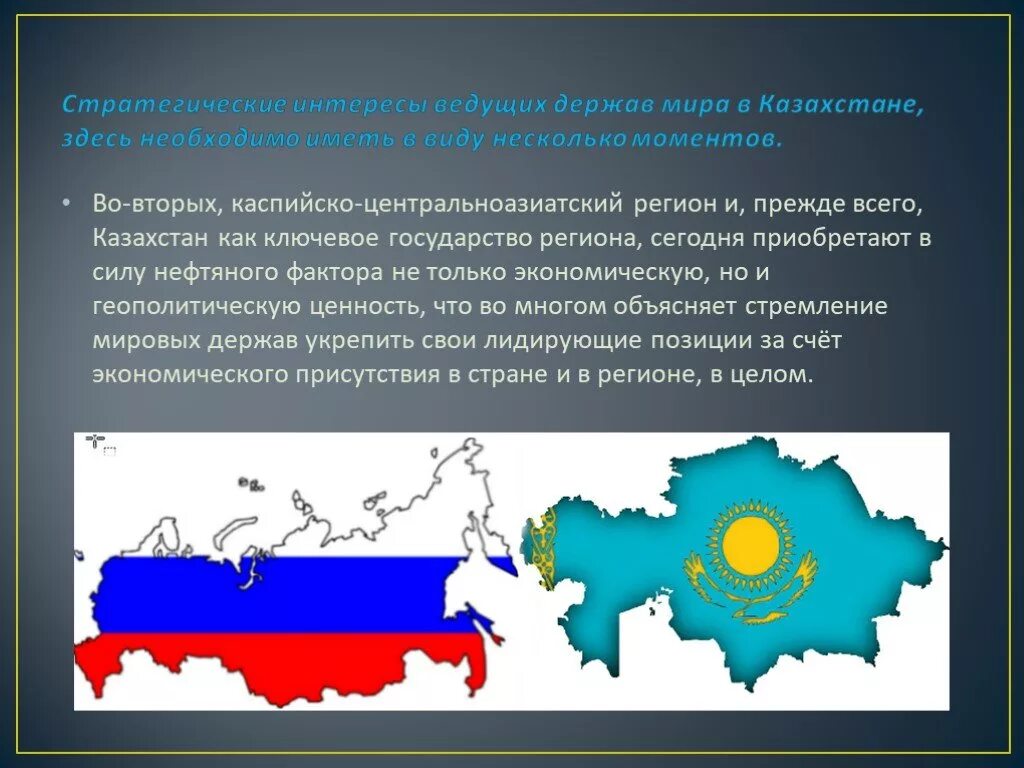 Стратегические интересы ведущих держав мира в Казахстане, здесь необходимо иметь в виду несколько моментов.

• Во-вторых, каспийско-центральноазиатский регион и, прежде всего, Казахстан как ключевое государство региона, сегодня приобретают в силу нефтяного фактора не только экономическую, но и геополитическую ценность, что во многом объясняет стремление мировых держав укрепить свои лидирующие позиции за счёт экономического присутствия в стране и в регионе, в целом.